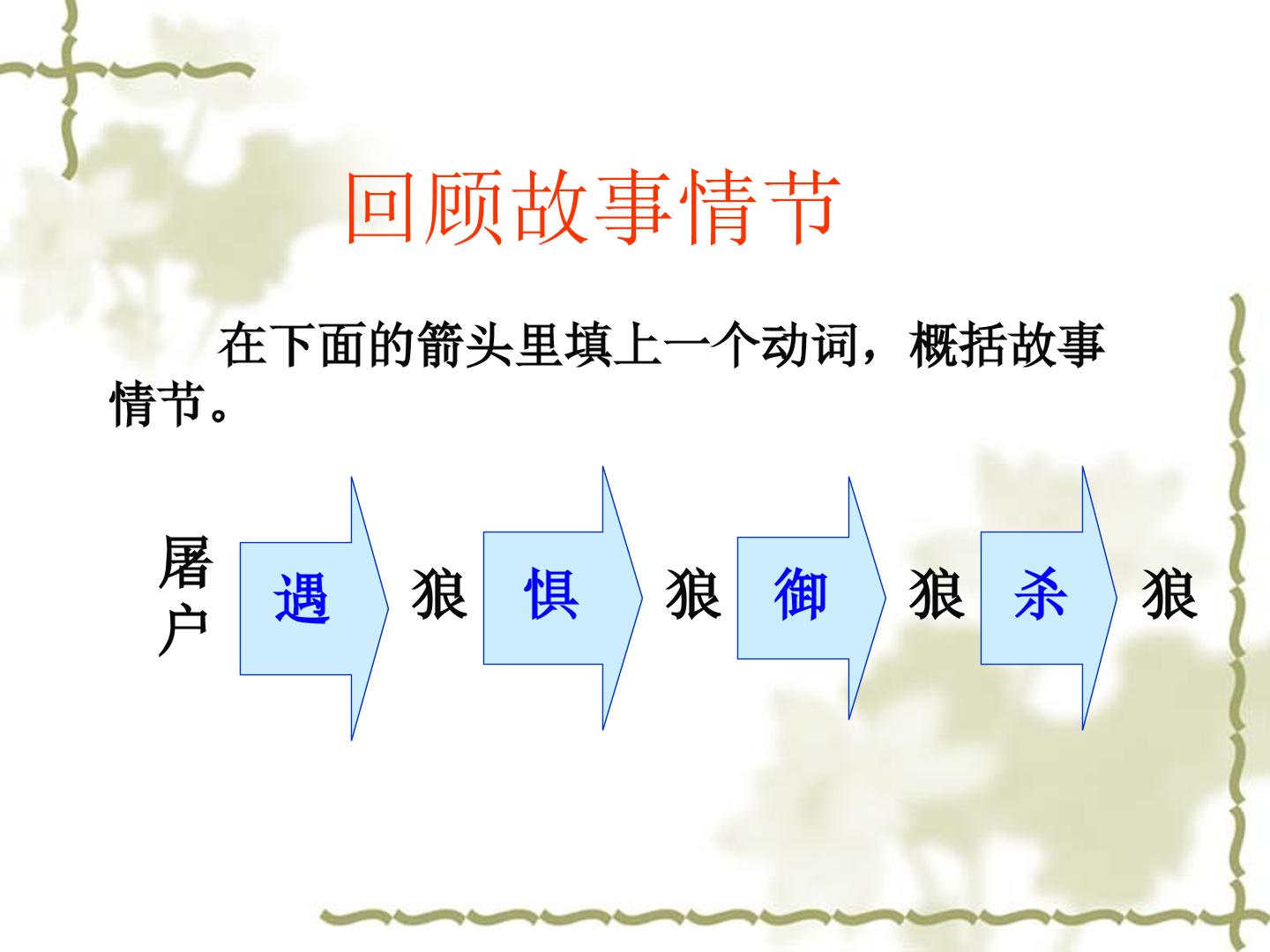 回顾故事情节

在下面的箭头里填上一个动词，概括故事情节。

屠户 遇 狼 惧 狼 御 狼 杀 狼